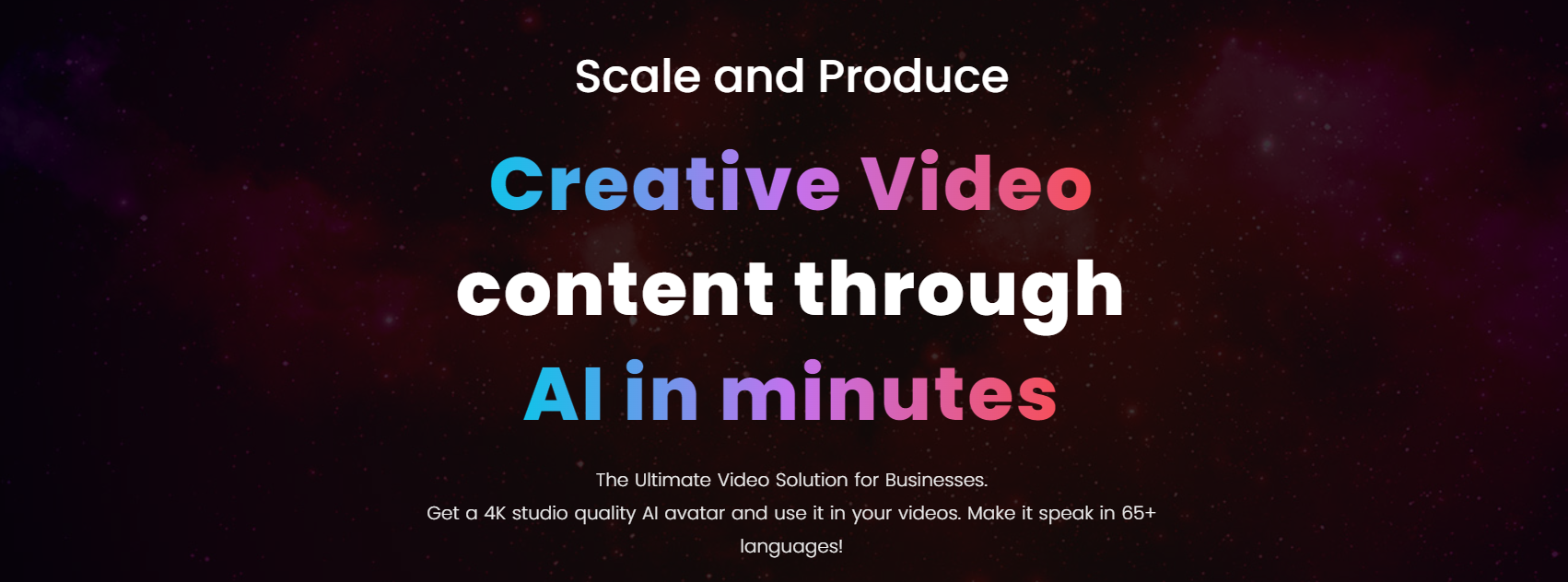 Scale and Produce

Creative Video content through AI in minutes

The Ultimate Video Solution for Businesses.
Get a 4K studio quality AI avatar and use it in your videos. Make it speak in 65+ languages!